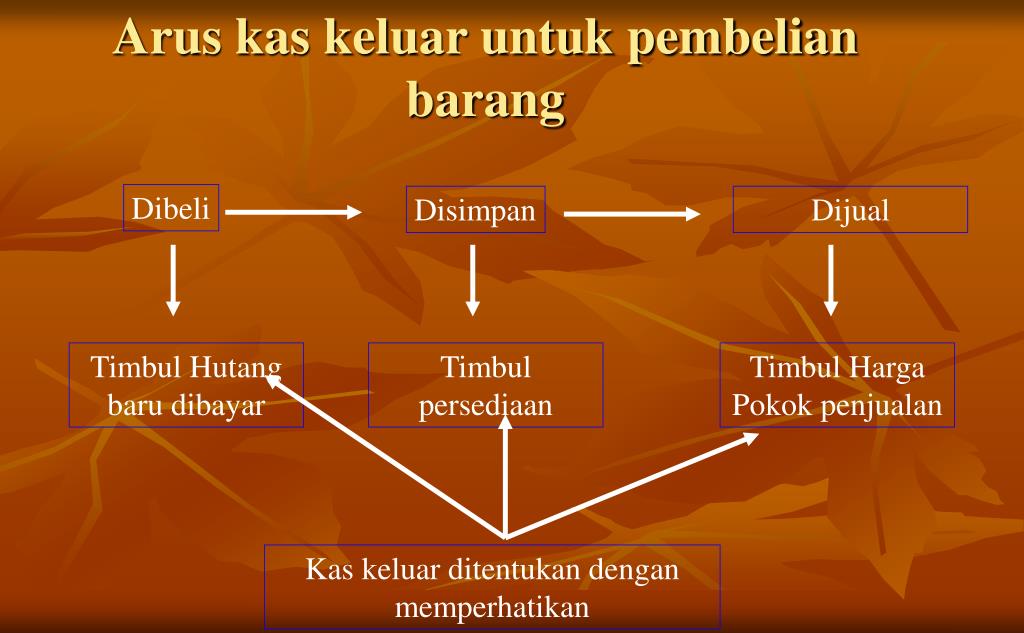 Arus kas keluar untuk pembelian barang

Dibeli

Disimpan

Dijual

Timbul Hutang baru dibayar

Timbul persediaan

Timbul Harga Pokok penjualan

Kas keluar ditentukan dengan memperhatikan